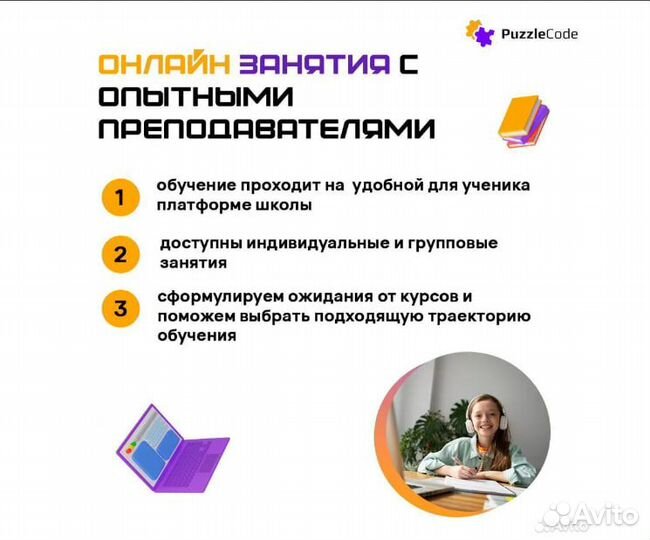 PuzzleCode

ОНЛАЙН ЗАНЯТИЯ С ОПЫТНЫМИ ПРЕПОДАВАТЕЛЯМИ

1 обучение проходит на удобной для ученика платформе школы

2 доступны индивидуальные и групповые занятия

3 сформулируем ожидания от курсов и поможем выбрать подходящую траекторию обучения

Avito